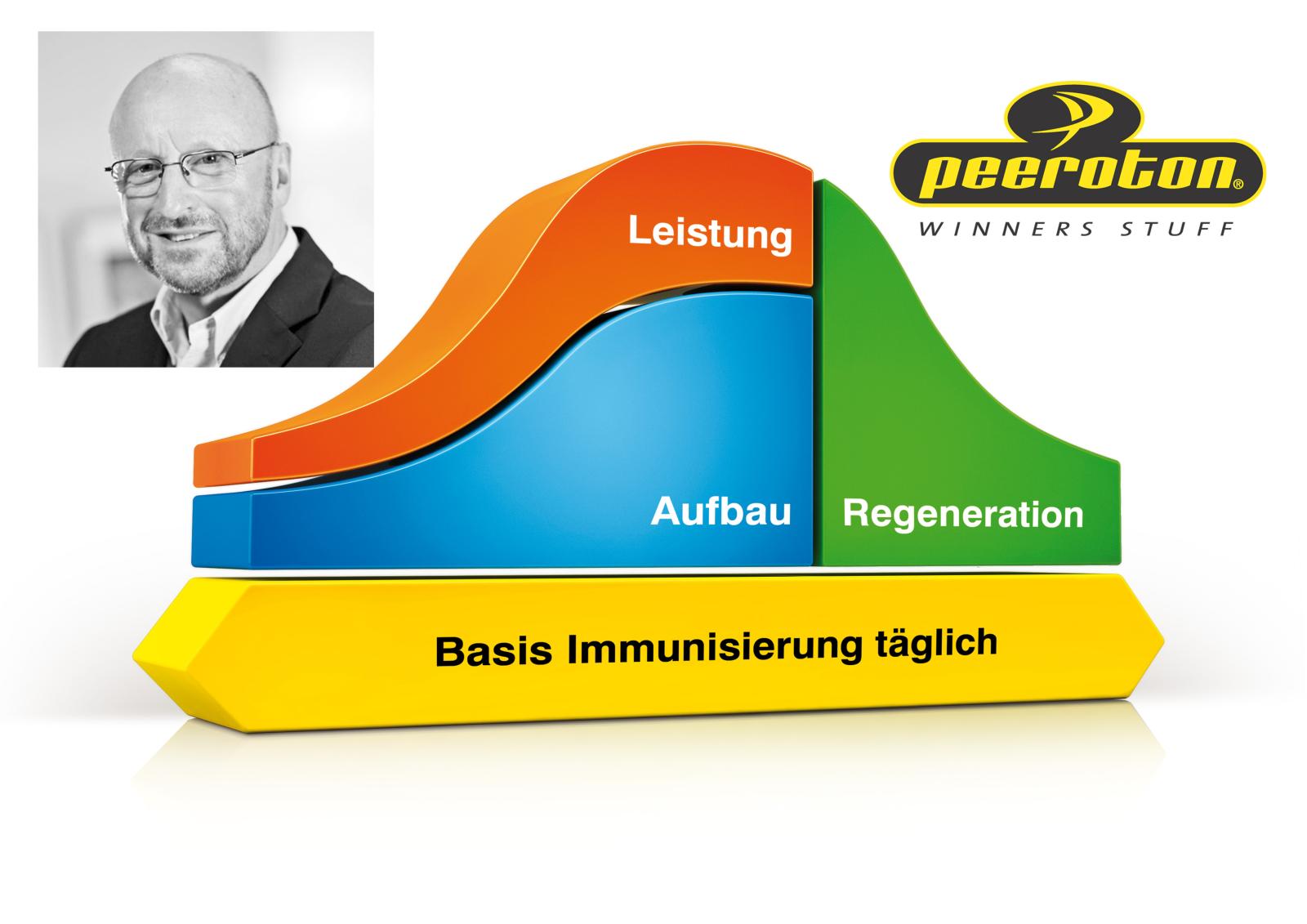 peeroton®
WINNERS STUFF

Leistung

Aufbau

Regeneration

Basis Immunisierung täglich